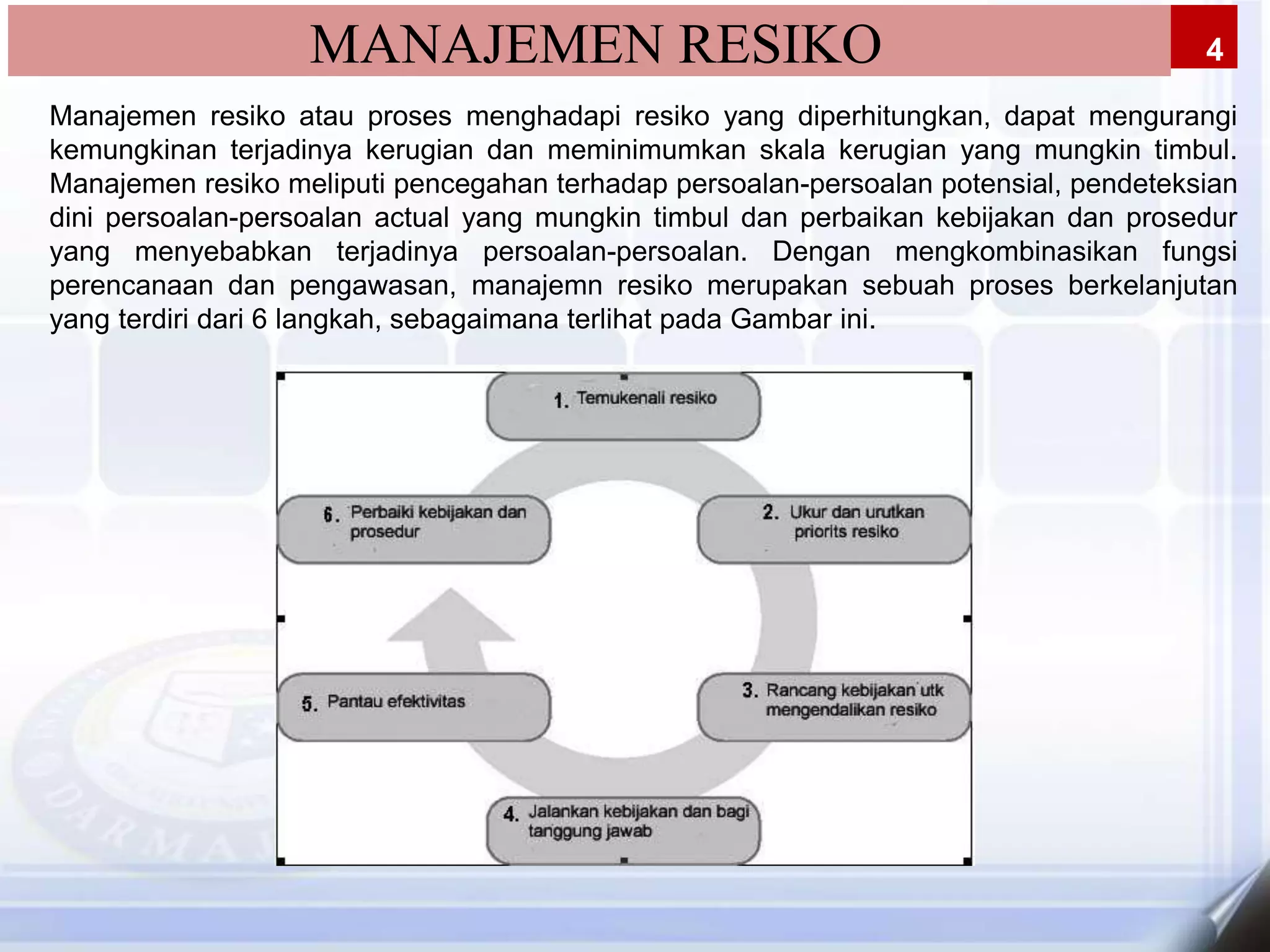 MANAJEMEN RESIKO

4

Manajemen resiko atau proses menghadapi resiko yang diperhitungkan, dapat mengurangi kemungkinan terjadinya kerugian dan meminimumkan skala kerugian yang mungkin timbul. Manajemen resiko meliputi pencegahan terhadap persoalan-persoalan potensial, pendeteksian dini persoalan-persoalan actual yang mungkin timbul dan perbaikan kebijakan dan prosedur yang menyebabkan terjadinya persoalan-persoalan. Dengan mengkombinasikan fungsi perencanaan dan pengawasan, manajemn resiko merupakan sebuah proses berkelanjutan yang terdiri dari 6 langkah, sebagaimana terlihat pada Gambar ini.

1. Temukenali resiko

2. Ukur dan urutkan priorits resiko

3. Rancang kebijakan utk mengendalikan resiko

4. Jalankan kebijakan dan bagi tanggung jawab

5. Pantau efektivitas

6. Perbaiki kebijakan dan prosedur